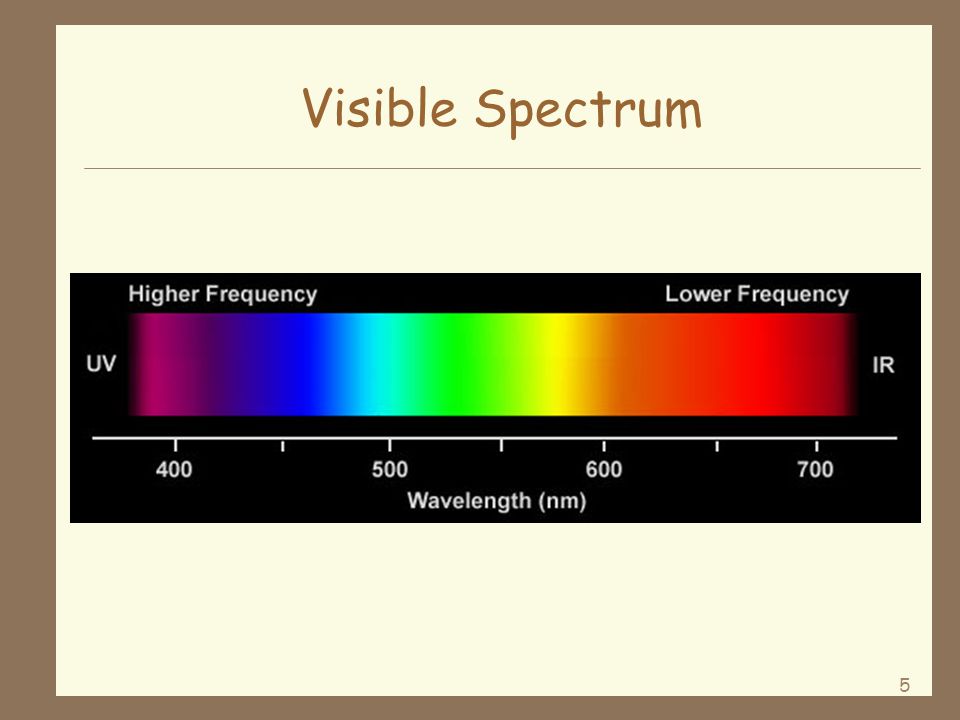 Visible Spectrum

Higher Frequency

Lower Frequency

UV

IR

400

500

600

700

Wavelength (nm)

5